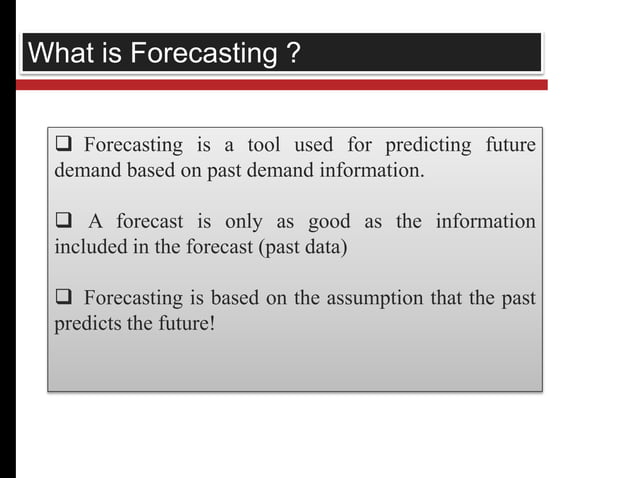 What is Forecasting ?

❑ Forecasting is a tool used for predicting future demand based on past demand information.

❑ A forecast is only as good as the information included in the forecast (past data)

❑ Forecasting is based on the assumption that the past predicts the future!